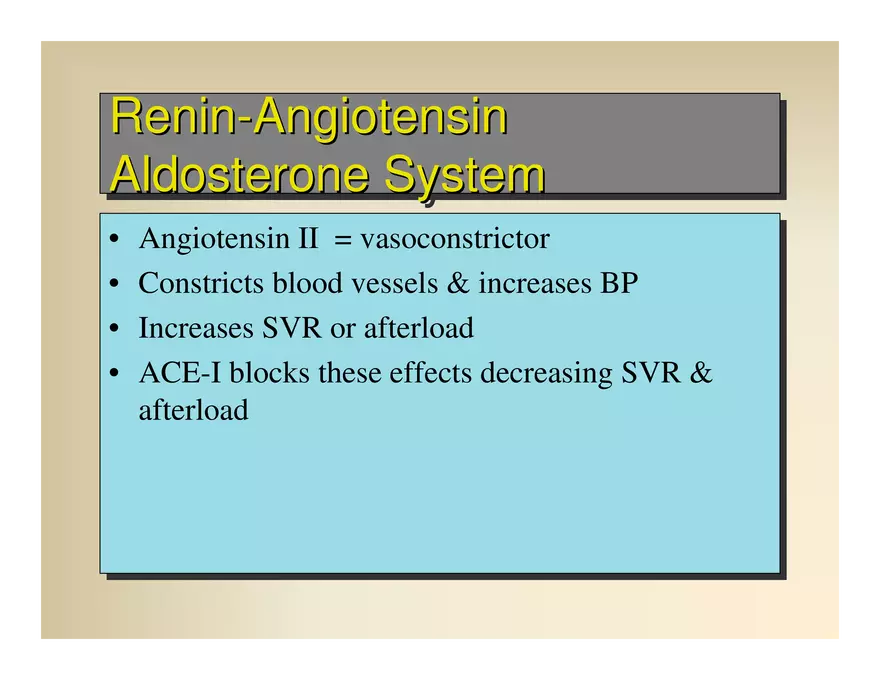 Renin-Angiotensin Aldosterone System

• Angiotensin II = vasoconstrictor
• Constricts blood vessels & increases BP
• Increases SVR or afterload
• ACE-I blocks these effects decreasing SVR & afterload